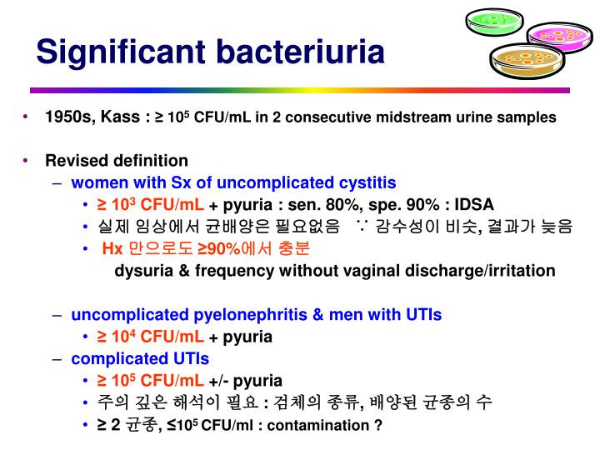 Significant bacteriuria

• 1950s, Kass : ≥ $10^5$ CFU/mL in 2 consecutive midstream urine samples

• Revised definition
– women with Sx of uncomplicated cystitis
• ≥ $10^3$ CFU/mL + pyuria : sen. 80%, spe. 90% : IDSA
• 실제 임상에서 균배양은 필요없음 ∵ 감수성이 비슷, 결과가 늦음
• Hx 만으로도 ≥90%에서 충분
dysuria & frequency without vaginal discharge/irritation

– uncomplicated pyelonephritis & men with UTIs
• ≥ $10^4$ CFU/mL + pyuria
– complicated UTIs
• ≥ $10^5$ CFU/mL +/- pyuria
• 주의 깊은 해석이 필요 : 검체의 종류, 배양된 균종의 수
• ≥ 2 균종, ≤$10^5$ CFU/ml : contamination ?